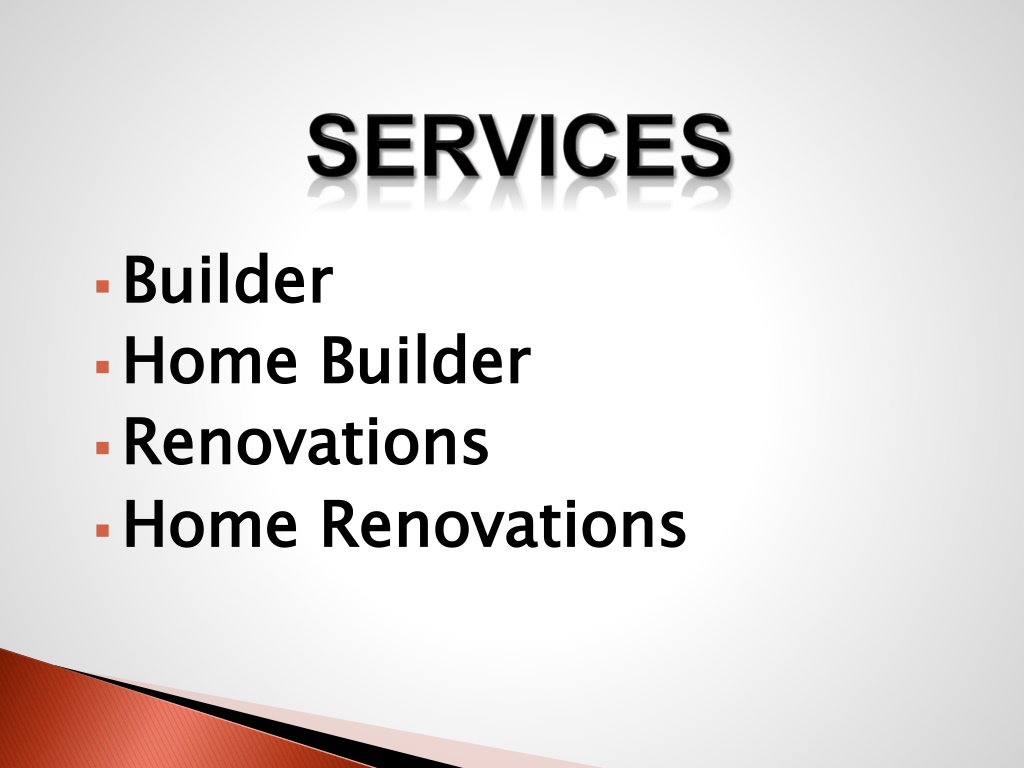 SERVICES

- Builder
- Home Builder
- Renovations
- Home Renovations